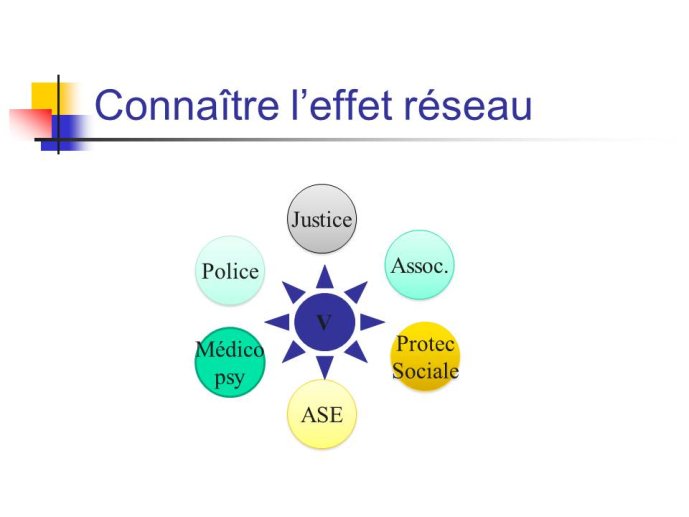 Connaître l’effet réseau

Justice

Police

Assoc.

V

Médico psy

Protec Sociale

ASE